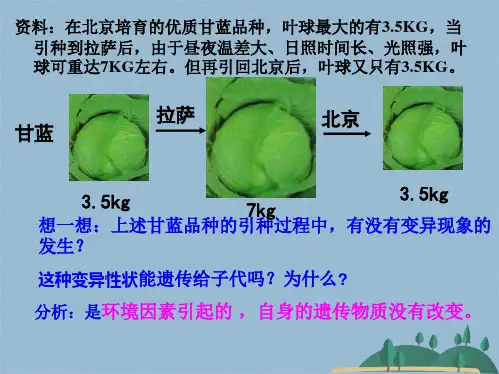 资料：在北京培育的优质甘蓝品种，叶球最大的有3.5KG，当引种到拉萨后，由于昼夜温差大、日照时间长、光照强，叶球可重达7KG左右。但再引回北京后，叶球又只有3.5KG。

甘蓝

拉萨

北京

3.5kg

7kg

3.5kg

想一想：上述甘蓝品种的引种过程中，有没有变异现象的发生？

这种变异性状能遗传给子代吗？为什么？

分析：是环境因素引起的，自身的遗传物质没有改变。